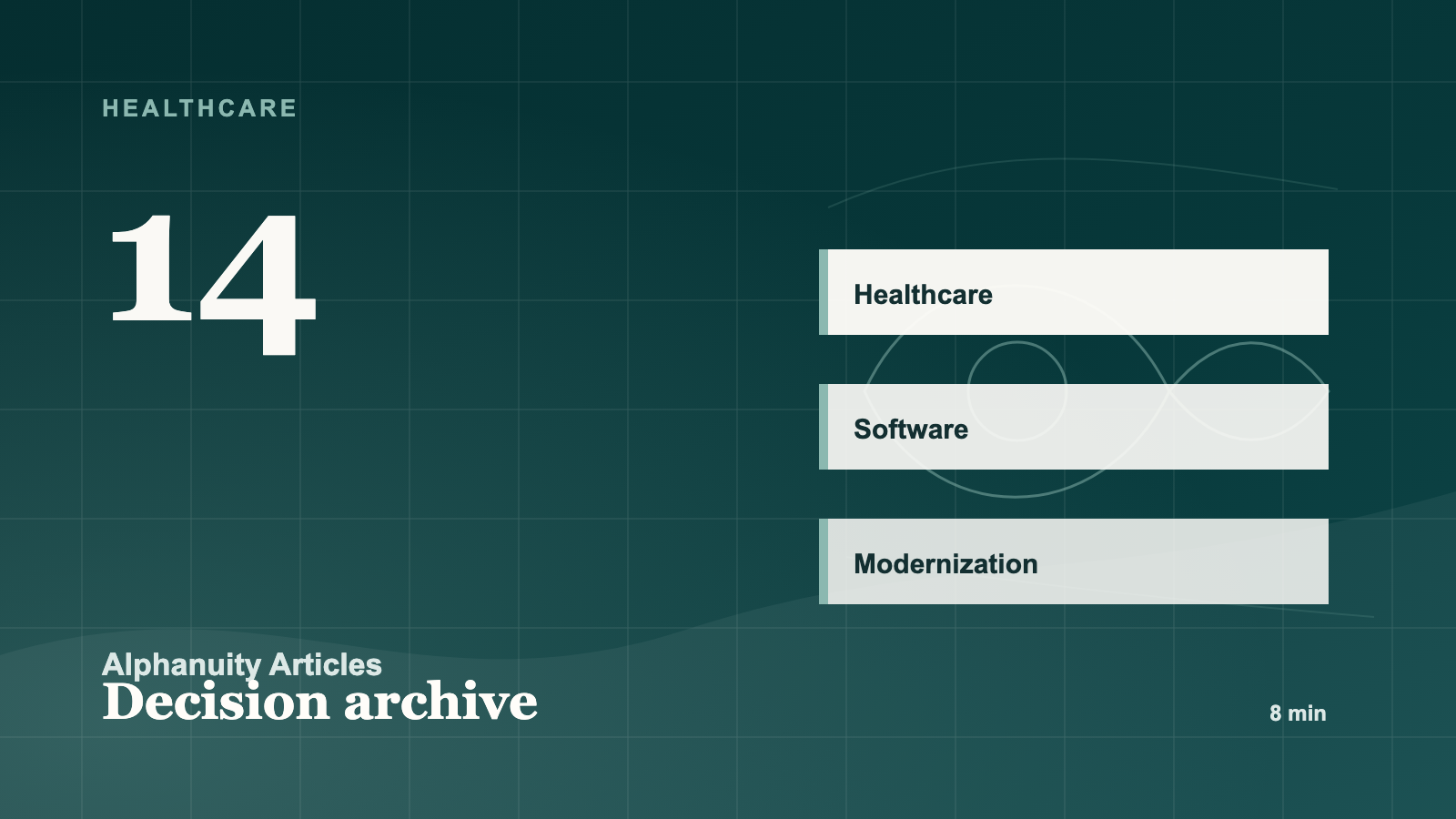 HEALTHCARE

14

Healthcare

Software

Modernization

Alphanuity Articles
Decision archive

8 min